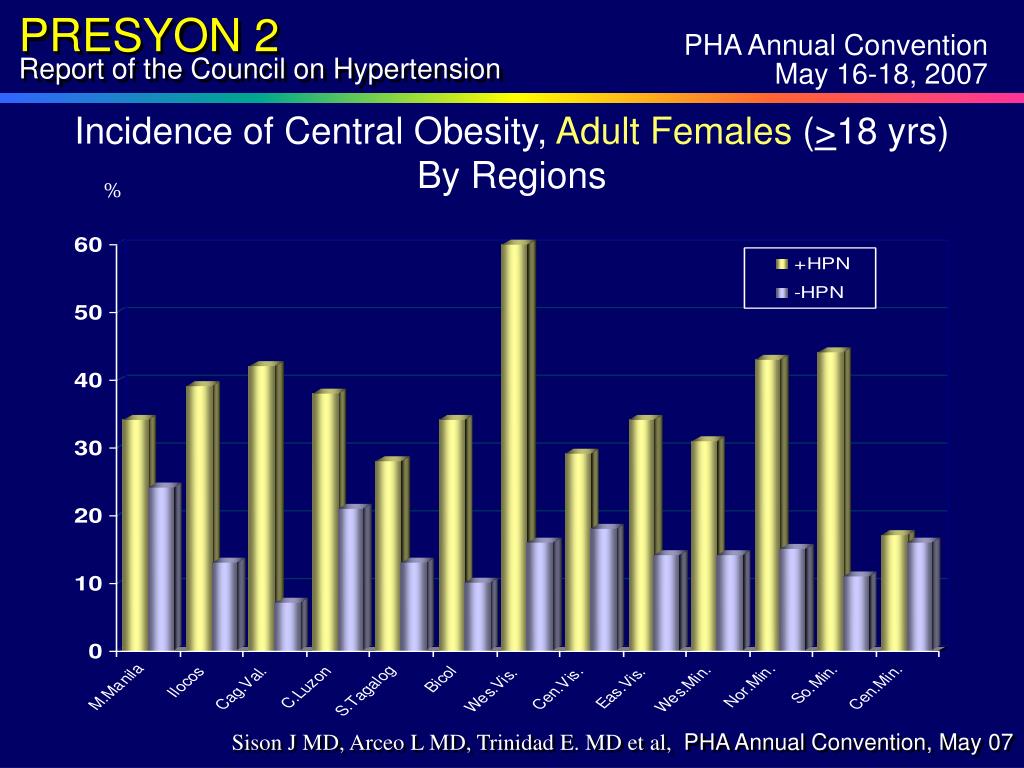 PRESYON 2
Report of the Council on Hypertension

PHA Annual Convention
May 16-18, 2007

Incidence of Central Obesity, Adult Females ($\geq$18 yrs)
By Regions

%

60
50
40
30
20
10
0

+HPN
-HPN

M.Manila
Ilocos
Cag.Val.
C.Luzon
S.Tagalog
Bicol
Wes.Vis.
Cen.Vis.
Eas.Vis.
Wes.Min.
Nor.Min.
So.Min.
Cen.Min.

Sison J MD, Arceo L MD, Trinidad E. MD et al, PHA Annual Convention, May 07